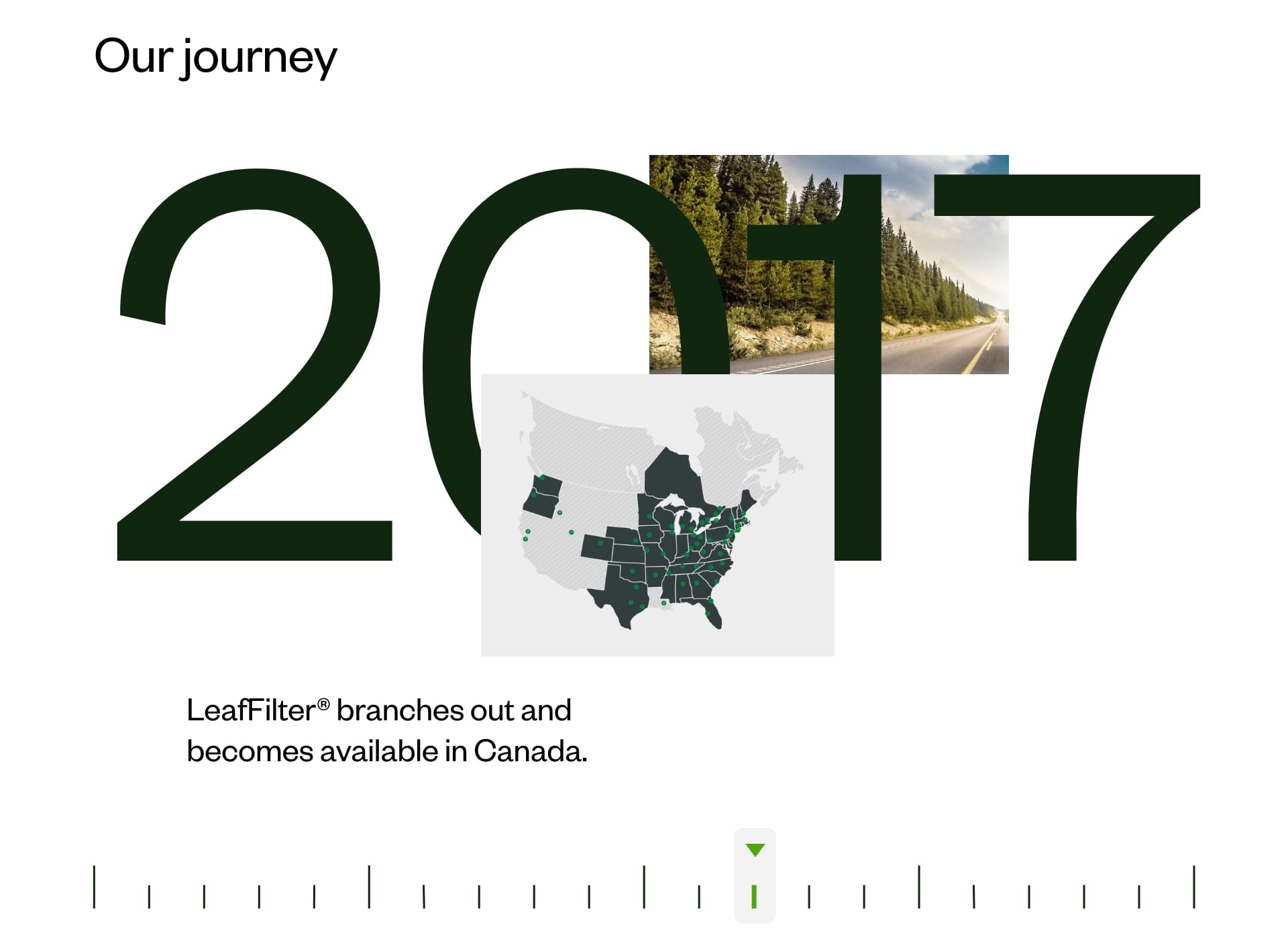 Our journey

2017

LeafFilter® branches out and becomes available in Canada.